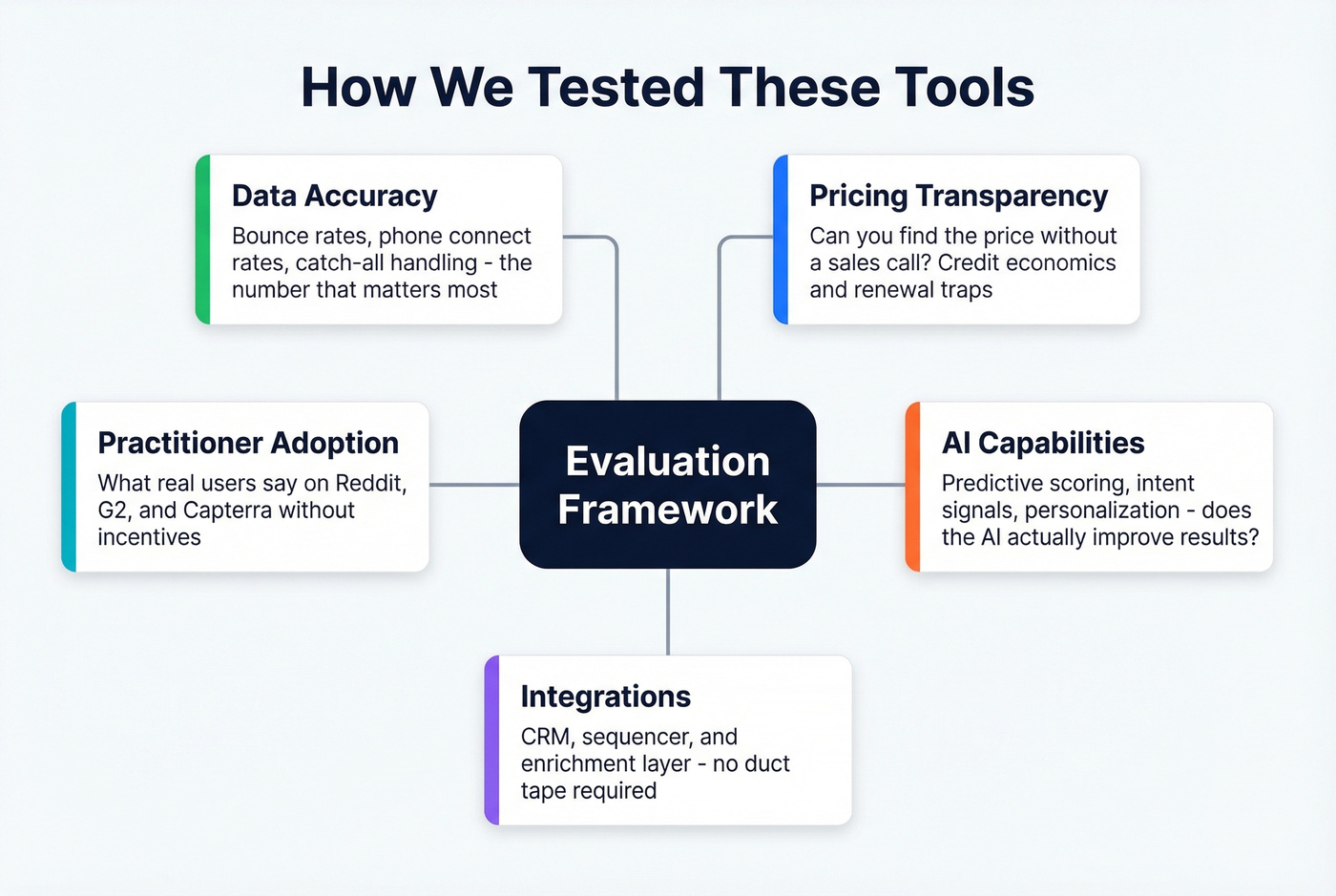 How We Tested These Tools

Data Accuracy
Bounce rates, phone connect rates, catch-all handling - the number that matters most

Pricing Transparency
Can you find the price without a sales call? Credit economics and renewal traps

Practitioner Adoption
What real users say on Reddit, G2, and Capterra without incentives

Evaluation Framework

AI Capabilities
Predictive scoring, intent signals, personalization - does the AI actually improve results?

Integrations
CRM, sequencer, and enrichment layer - no duct tape required